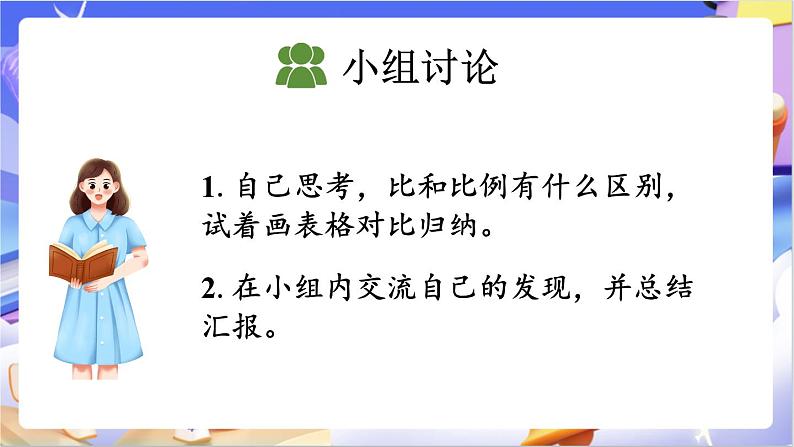 小组讨论

1. 自己思考，比和比例有什么区别，试着画表格对比归纳。

2. 在小组内交流自己的发现，并总结汇报。